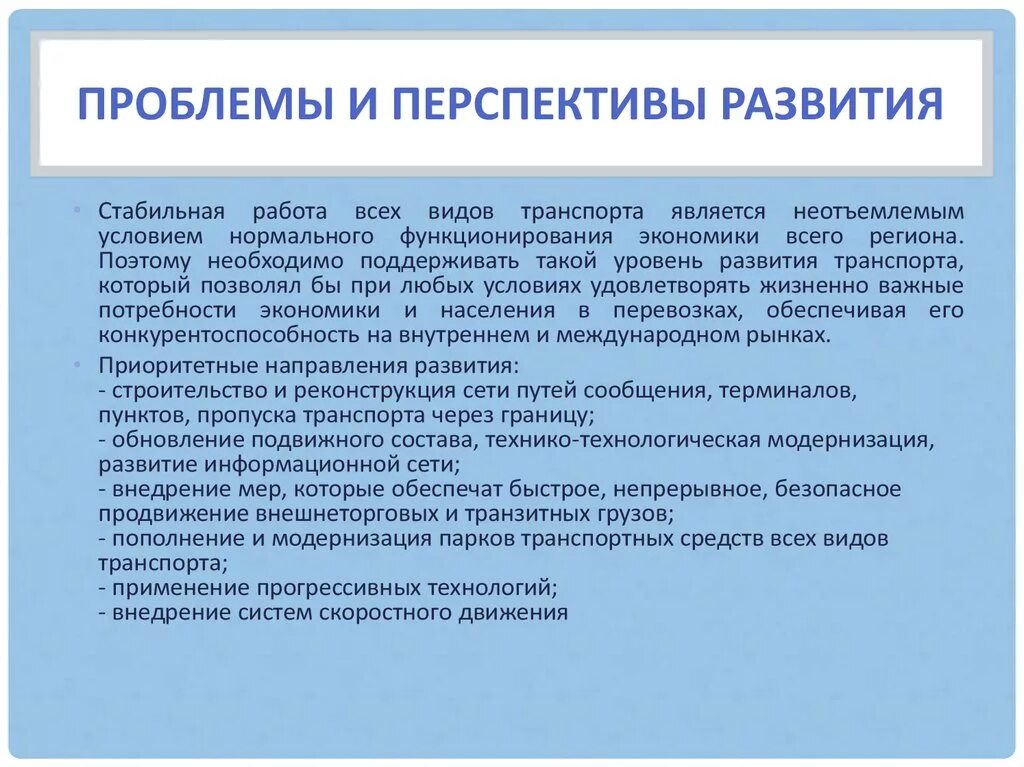 ПРОБЛЕМЫ И ПЕРСПЕКТИВЫ РАЗВИТИЯ

• Стабильная работа всех видов транспорта является неотъемлемым условием нормального функционирования экономики всего региона. Поэтому необходимо поддерживать такой уровень развития транспорта, который позволял бы при любых условиях удовлетворять жизненно важные потребности экономики и населения в перевозках, обеспечивая его конкурентоспособность на внутреннем и международном рынках.

• Приоритетные направления развития:
- строительство и реконструкция сети путей сообщения, терминалов, пунктов, пропуска транспорта через границу;
- обновление подвижного состава, технико-технологическая модернизация, развитие информационной сети;
- внедрение мер, которые обеспечат быстрое, непрерывное, безопасное продвижение внешнеторговых и транзитных грузов;
- пополнение и модернизация парков транспортных средств всех видов транспорта;
- применение прогрессивных технологий;
- внедрение систем скоростного движения